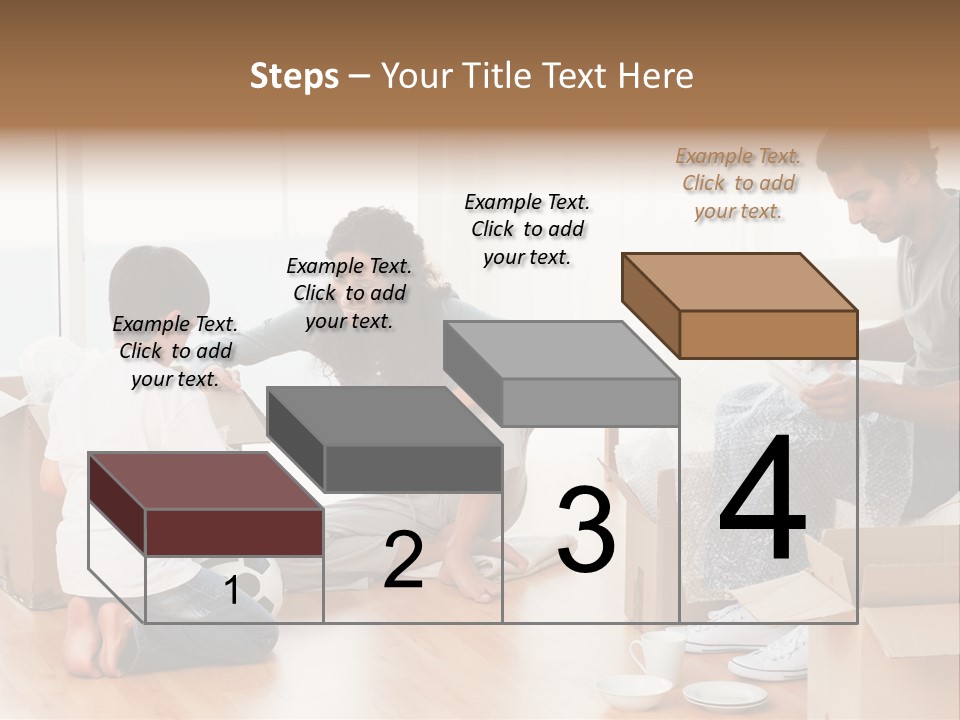 Steps – Your Title Text Here

Example Text. Click to add your text.

Example Text. Click to add your text.

Example Text. Click to add your text.

Example Text. Click to add your text.

1

2

3

4